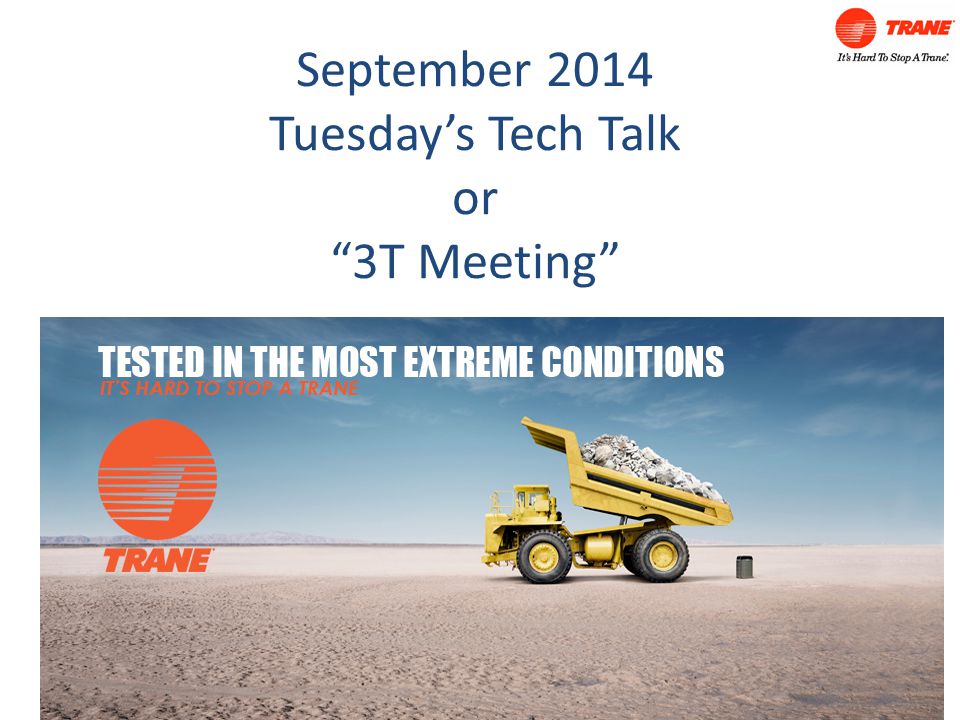 TRANE
It's Hard To Stop A Trane.

September 2014
Tuesday's Tech Talk
or
"3T Meeting"

TESTED IN THE MOST EXTREME CONDITIONS
IT'S HARD TO STOP A TRANE

TRANE